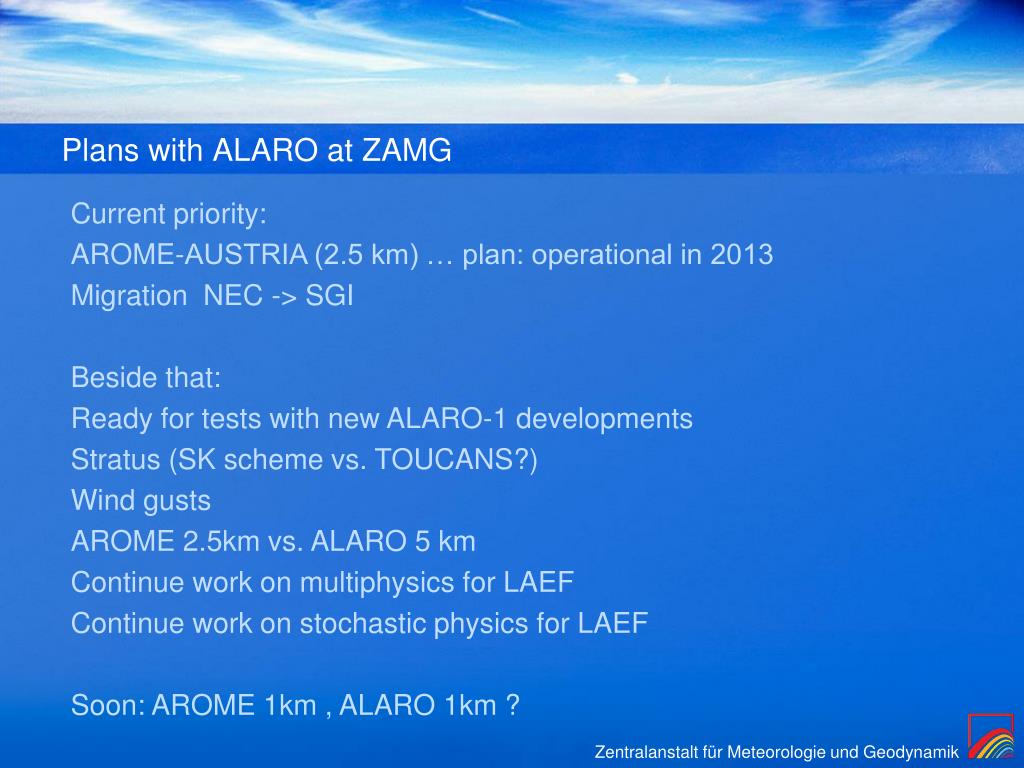 Plans with ALARO at ZAMG

Current priority:
AROME-AUSTRIA (2.5 km) … plan: operational in 2013
Migration NEC -> SGI

Beside that:
Ready for tests with new ALARO-1 developments
Stratus (SK scheme vs. TOUCANS?)
Wind gusts
AROME 2.5km vs. ALARO 5 km
Continue work on multiphysics for LAEF
Continue work on stochastic physics for LAEF

Soon: AROME 1km , ALARO 1km ?

Zentralanstalt für Meteorologie und Geodynamik